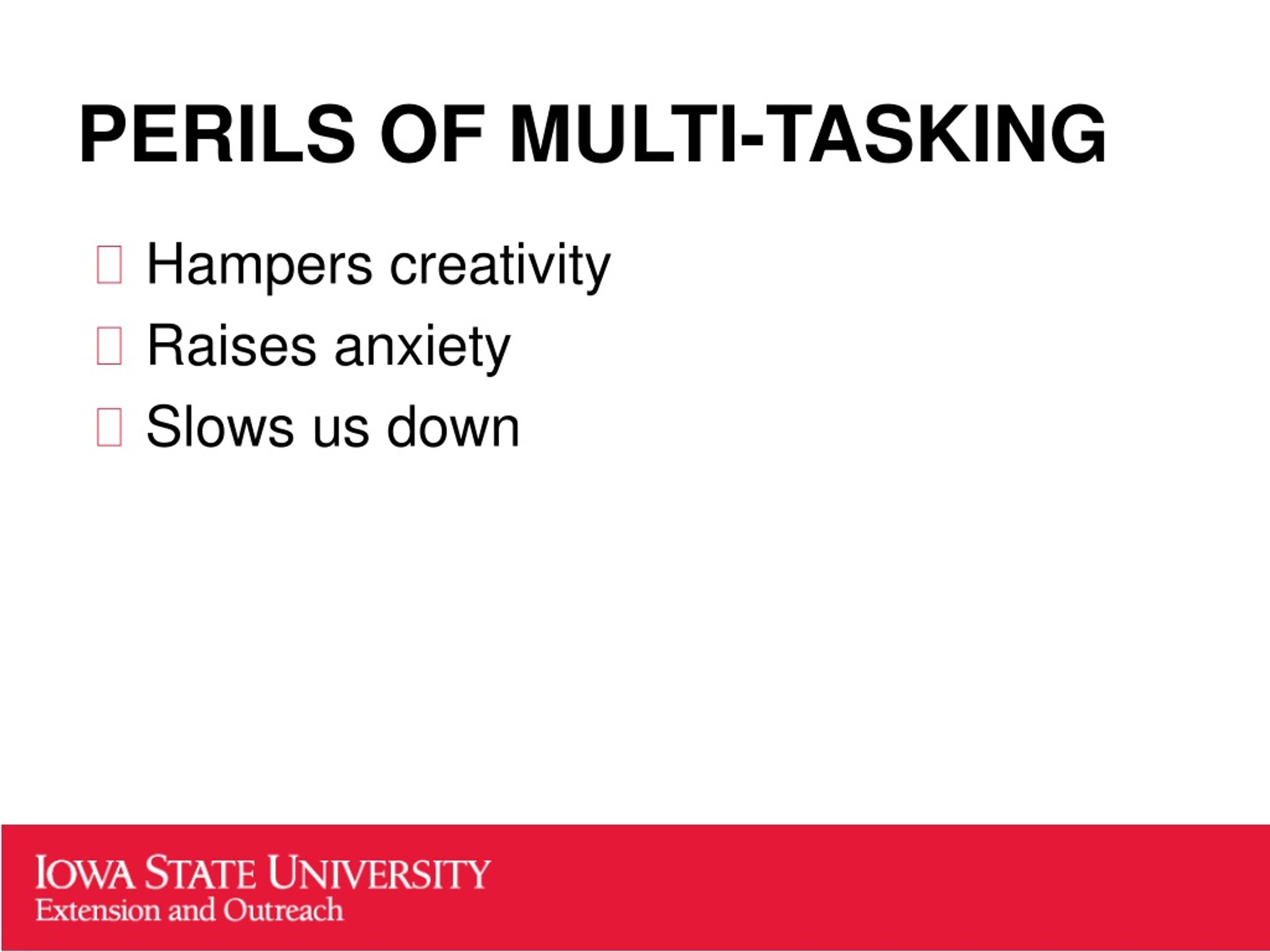 PERILS OF MULTI-TASKING

Hampers creativity
Raises anxiety
Slows us down

IOWA STATE UNIVERSITY
Extension and Outreach